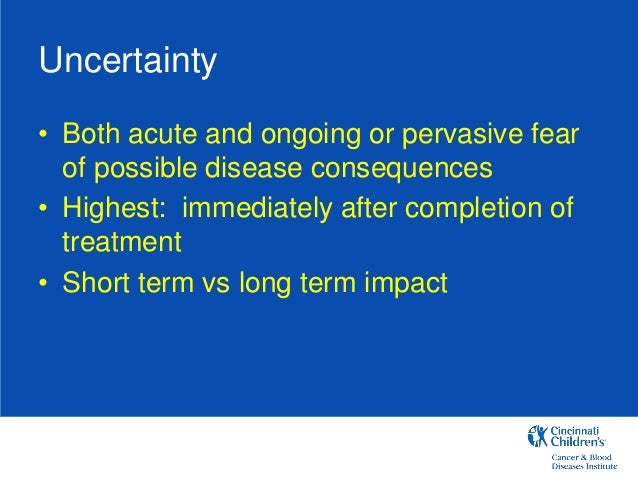 Uncertainty

• Both acute and ongoing or pervasive fear of possible disease consequences
• Highest: immediately after completion of treatment
• Short term vs long term impact

Cincinnati Children's
Cancer & Blood Diseases Institute